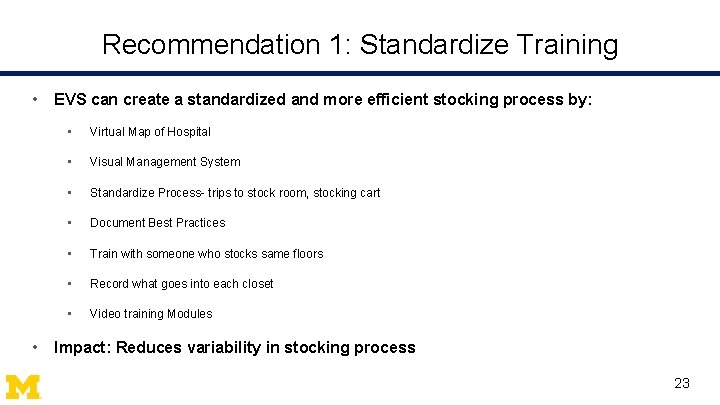 Recommendation 1: Standardize Training

• EVS can create a standardized and more efficient stocking process by:

• Virtual Map of Hospital

• Visual Management System

• Standardize Process- trips to stock room, stocking cart

• Document Best Practices

• Train with someone who stocks same floors

• Record what goes into each closet

• Video training Modules

• Impact: Reduces variability in stocking process

M

23